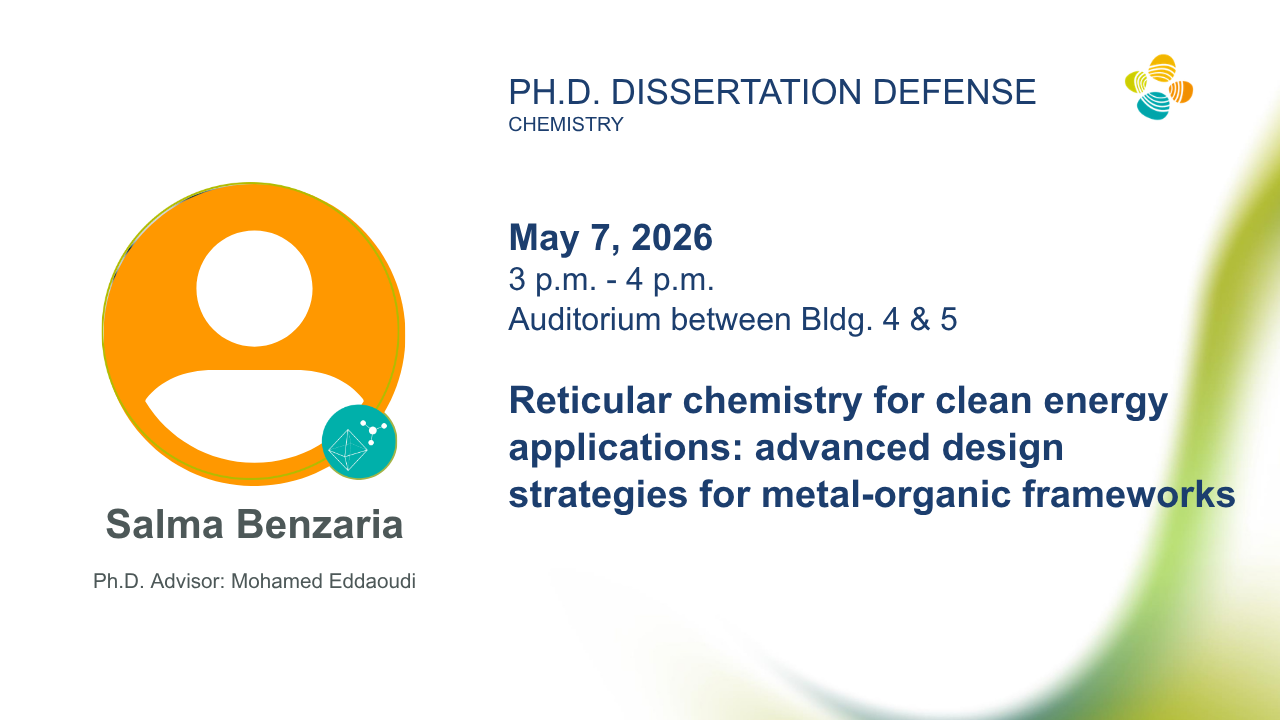 PH.D. DISSERTATION DEFENSE
CHEMISTRY

May 7, 2026
3 p.m. - 4 p.m.
Auditorium between Bldg. 4 & 5

Reticular chemistry for clean energy applications: advanced design strategies for metal-organic frameworks

Salma Benzaria

Ph.D. Advisor: Mohamed Eddaoudi